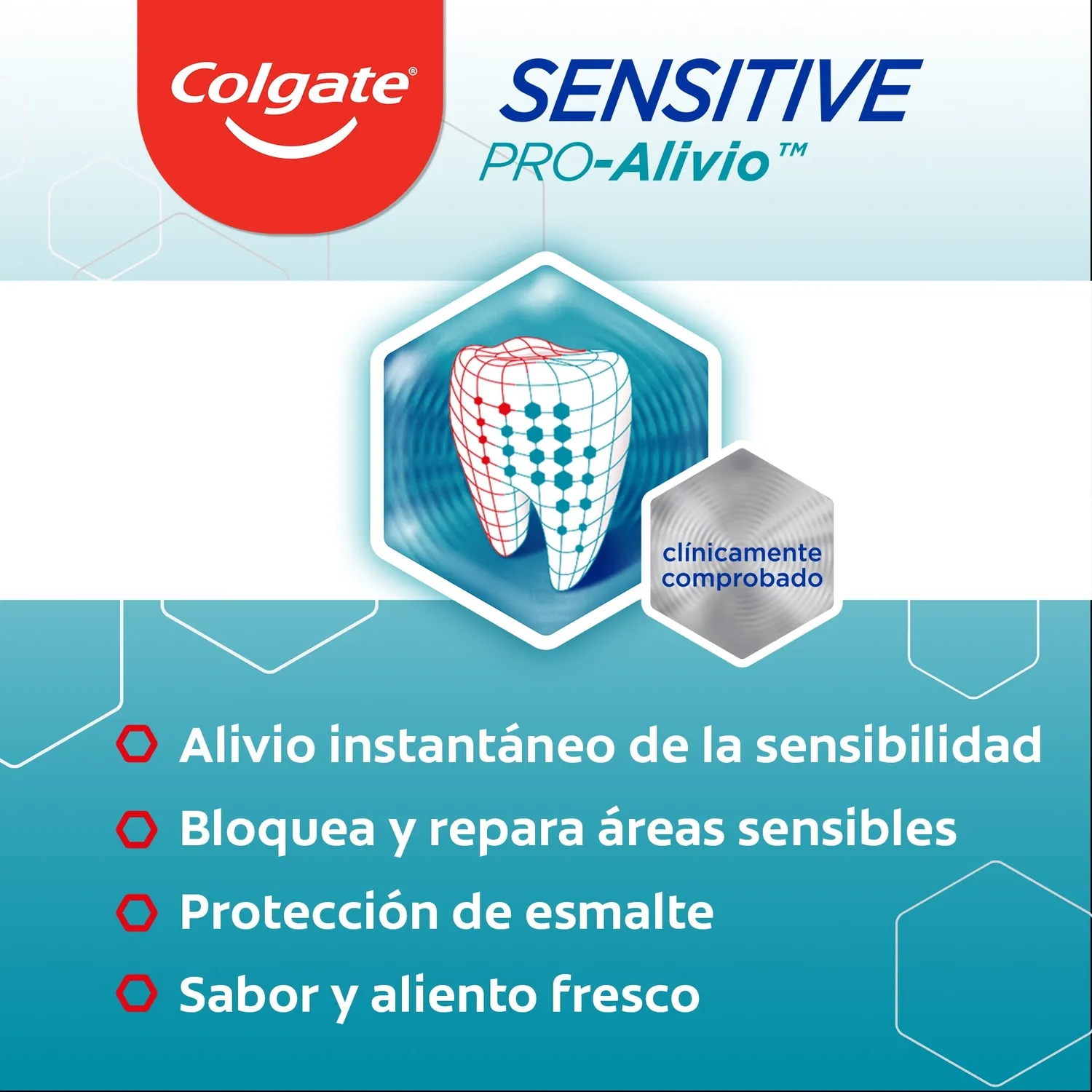 Colgate®

SENSITIVE
PRO-Alivio™

clínicamente comprobado

Alivio instantáneo de la sensibilidad
Bloquea y repara áreas sensibles
Protección de esmalte
Sabor y aliento fresco